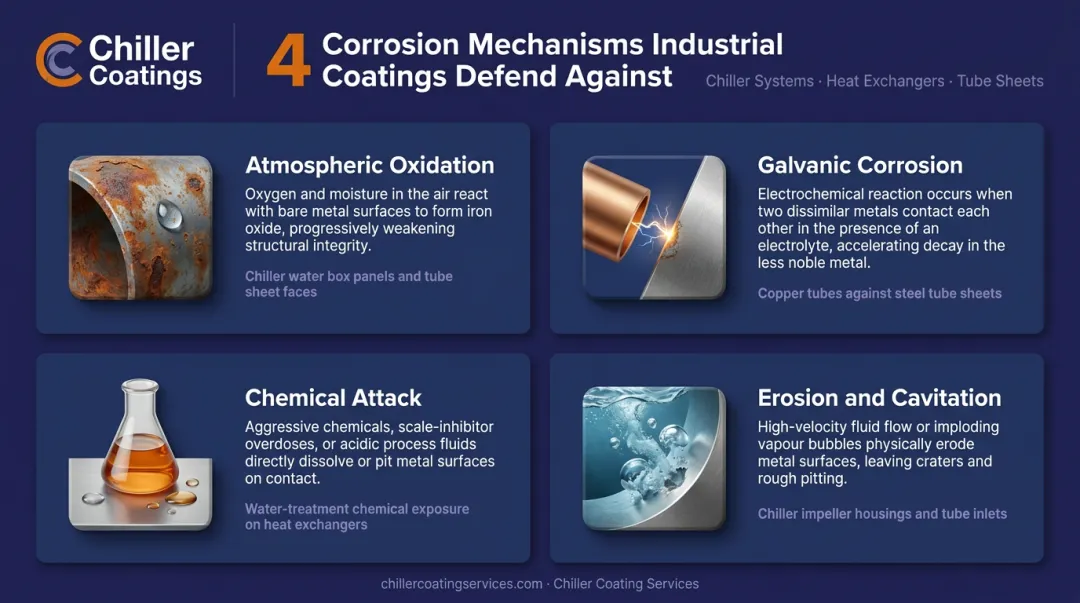 Chiller Coatings

4 Corrosion Mechanisms Industrial Coatings Defend Against

Chiller Systems · Heat Exchangers · Tube Sheets

Atmospheric Oxidation

Oxygen and moisture in the air react with bare metal surfaces to form iron oxide, progressively weakening structural integrity.

Chiller water box panels and tube sheet faces

Galvanic Corrosion

Electrochemical reaction occurs when two dissimilar metals contact each other in the presence of an electrolyte, accelerating decay in the less noble metal.

Copper tubes against steel tube sheets

Chemical Attack

Aggressive chemicals, scale-inhibitor overdoses, or acidic process fluids directly dissolve or pit metal surfaces on contact.

Water-treatment chemical exposure on heat exchangers

Erosion and Cavitation

High-velocity fluid flow or imploding vapour bubbles physically erode metal surfaces, leaving craters and rough pitting.

Chiller impeller housings and tube inlets

chillercoatingservices.com · Chiller Coating Services